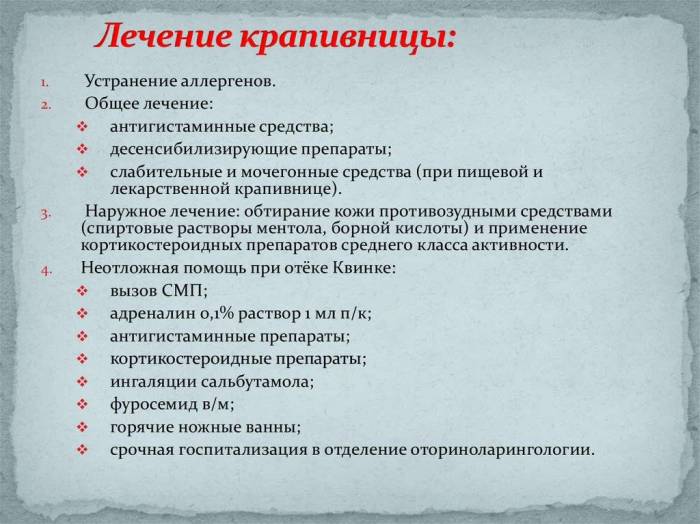 Лечение крапивницы:

1. Устранение аллергенов.
2. Общее лечение:
❖ антигистаминные средства;
❖ десенсибилизирующие препараты;
❖ слабительные и мочегонные средства (при пищевой и лекарственной крапивнице).
3. Наружное лечение: обтирание кожи противозудными средствами (спиртовые растворы ментола, борной кислоты) и применение кортикостероидных препаратов среднего класса активности.
4. Неотложная помощь при отёке Квинке:
❖ вызов СМП;
❖ адреналин 0,1% раствор 1 мл п/к;
❖ антигистаминные препараты;
❖ кортикостероидные препараты;
❖ ингаляции сальбутамола;
❖ фуросемид в/м;
❖ горячие ножные ванны;
❖ срочная госпитализация в отделение оториноларингологии.